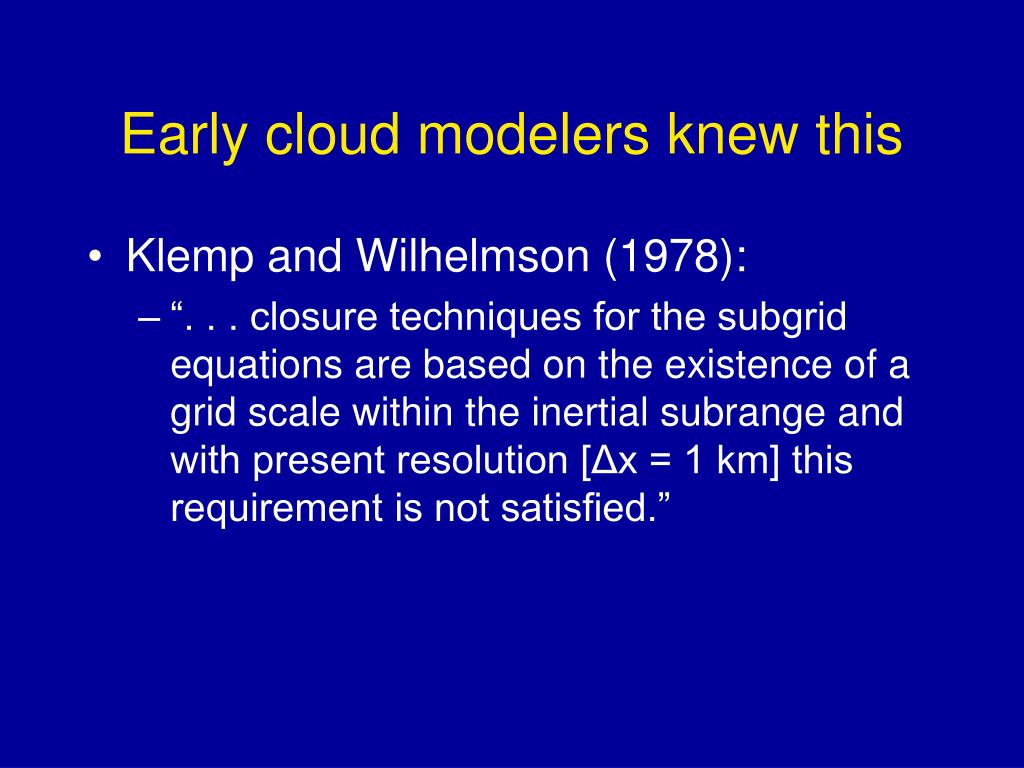 Early cloud modelers knew this

• Klemp and Wilhelmson (1978):
– “. . . closure techniques for the subgrid equations are based on the existence of a grid scale within the inertial subrange and with present resolution [$\Delta x = 1$ km] this requirement is not satisfied.”